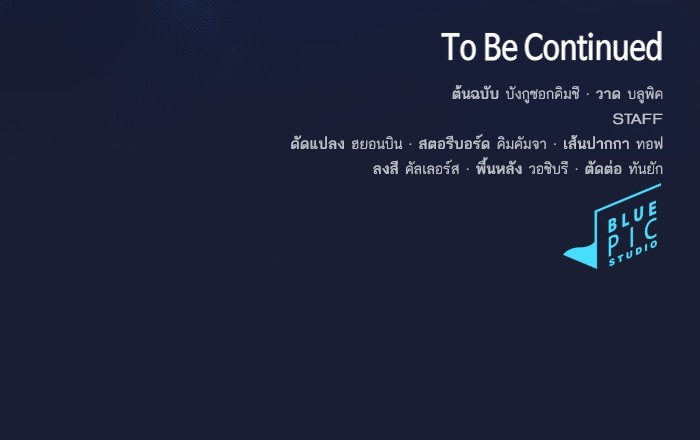 To Be Continued

ต้นฉบับ บังกูซอกคิมชี · วาด บลูพิค

STAFF

ดัดแปลง ฮยอนบิน · สตอรีบอร์ด คิมคัมจา · เส้นปากกา ทอฟ

ลงสี คัลเลอร์ส · พื้นหลัง วอชิบรี · ตัดต่อ ทันยัก

BLUE PIC STUDIO